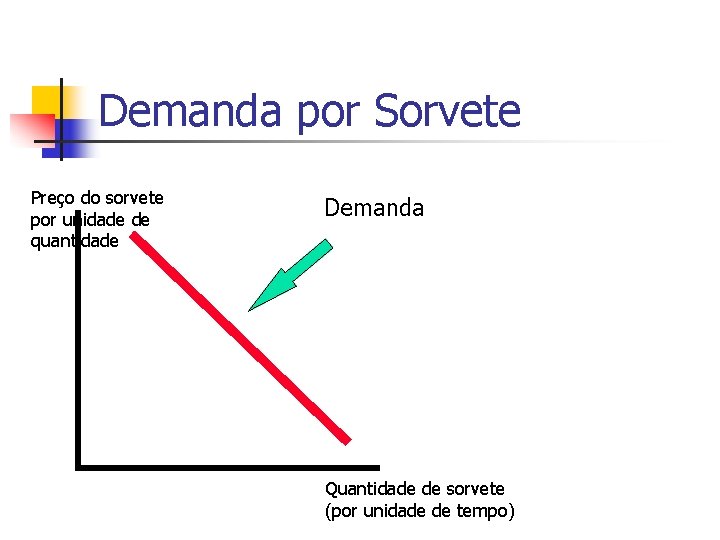 Demanda por Sorvete

Preço do sorvete por unidade de quantidade

Demanda

Quantidade de sorvete (por unidade de tempo)